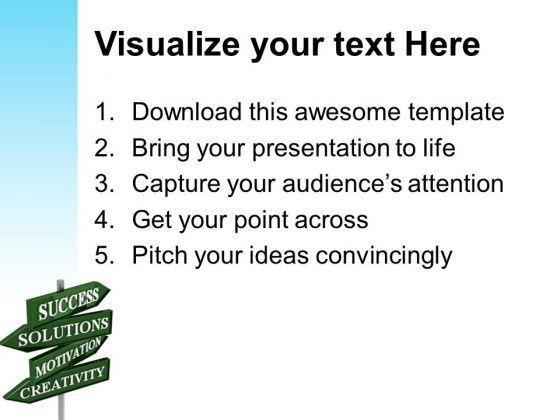 Visualize your text Here

1. Download this awesome template
2. Bring your presentation to life
3. Capture your audience's attention
4. Get your point across
5. Pitch your ideas convincingly

SUCCESS
SOLUTIONS
MOTIVATION
CREATIVITY